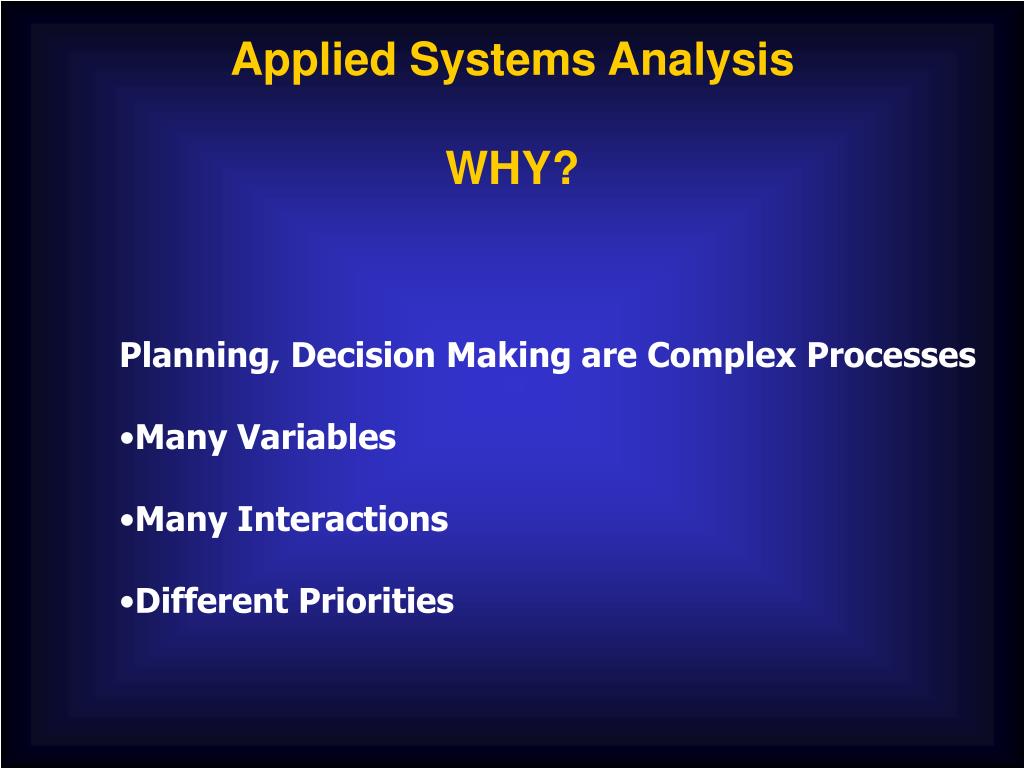 Applied Systems Analysis

WHY?

Planning, Decision Making are Complex Processes

•Many Variables

•Many Interactions

•Different Priorities